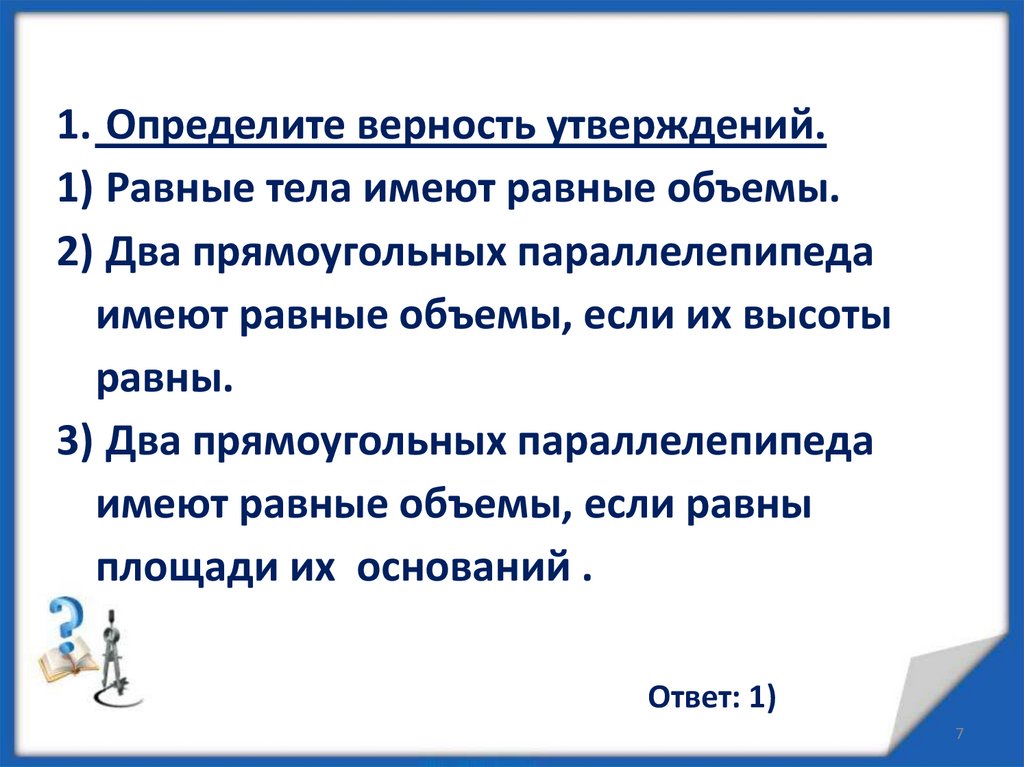 1. Определите верность утверждений.

1) Равные тела имеют равные объемы.

2) Два прямоугольных параллелепипеда имеют равные объемы, если их высоты равны.

3) Два прямоугольных параллелепипеда имеют равные объемы, если равны площади их оснований .

Ответ: 1)

7